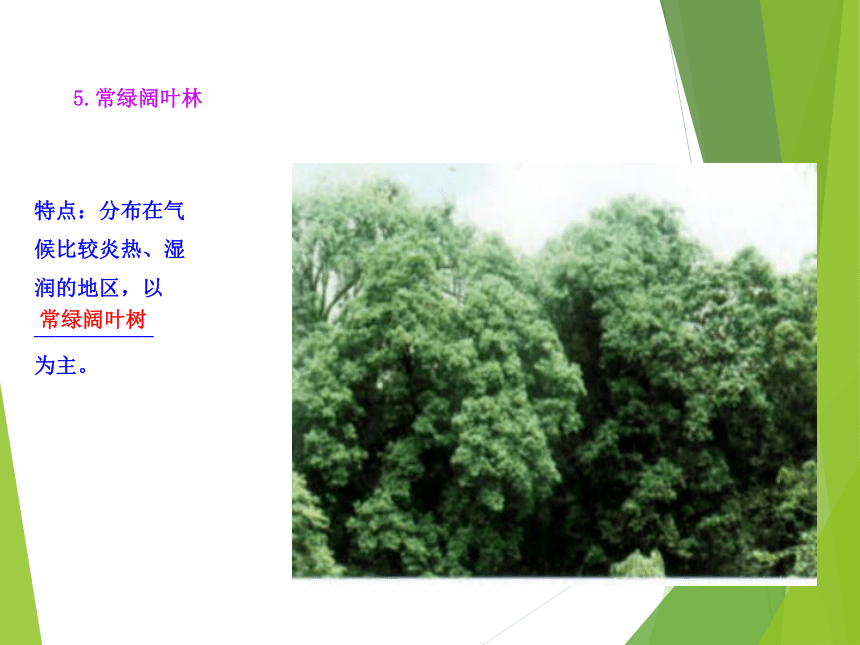 5.常绿阔叶林

特点：分布在气候比较炎热、湿润的地区，以常绿阔叶树为主。